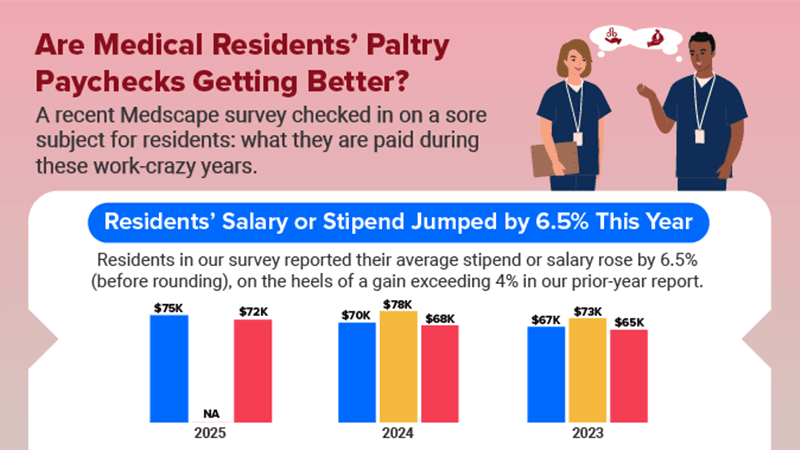 Are Medical Residents' Paltry Paychecks Getting Better?

A recent Medscape survey checked in on a sore subject for residents: what they are paid during these work-crazy years.

Residents' Salary or Stipend Jumped by 6.5% This Year

Residents in our survey reported their average stipend or salary rose by 6.5% (before rounding), on the heels of a gain exceeding 4% in our prior-year report.

$75K
NA
$72K
2025

$70K
$78K
$68K
2024

$67K
$73K
$65K
2023